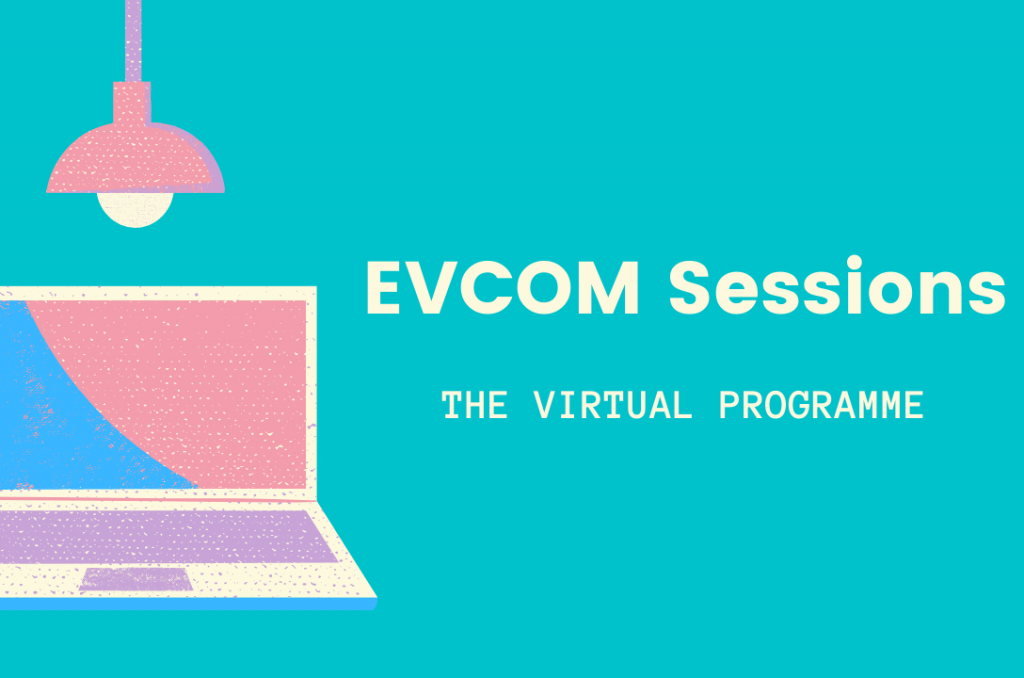 EVCOM Sessions

THE VIRTUAL PROGRAMME